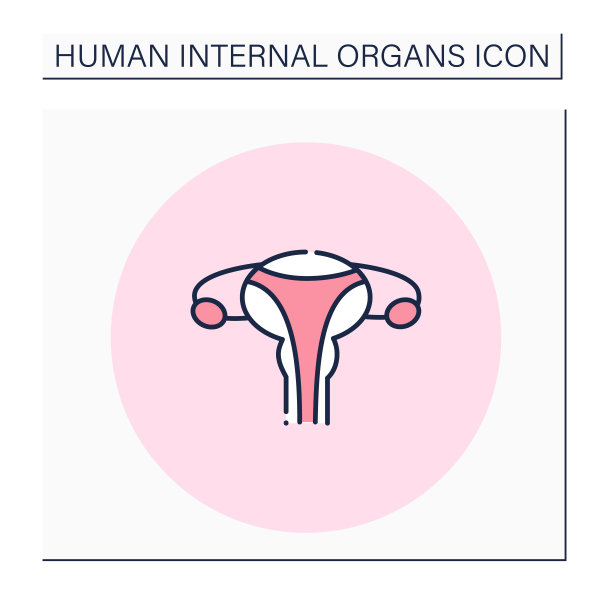 HUMAN INTERNAL ORGANS ICON